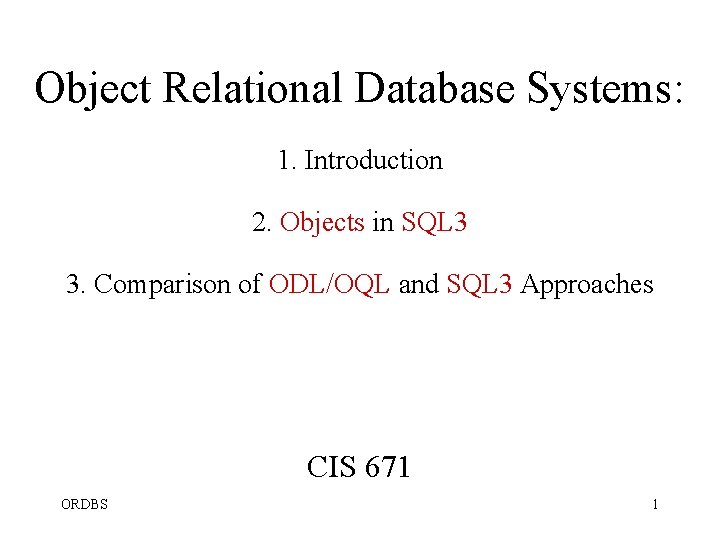 Object Relational Database Systems:

1. Introduction

2. Objects in SQL3

3. Comparison of ODL/OQL and SQL3 Approaches

CIS 671

ORDBS

1